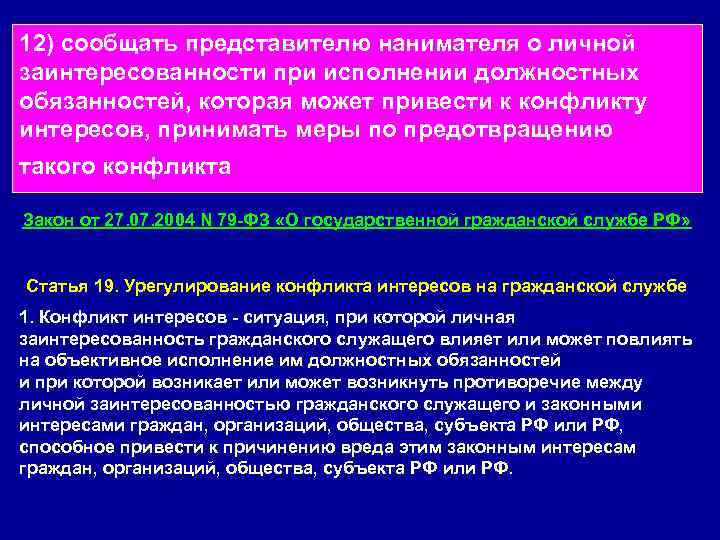 12) сообщать представителю нанимателя о личной заинтересованности при исполнении должностных обязанностей, которая может привести к конфликту интересов, принимать меры по предотвращению такого конфликта

Закон от 27.07.2004 N 79-ФЗ «О государственной гражданской службе РФ»

Статья 19. Урегулирование конфликта интересов на гражданской службе

1. Конфликт интересов - ситуация, при которой личная заинтересованность гражданского служащего влияет или может повлиять на объективное исполнение им должностных обязанностей и при которой возникает или может возникнуть противоречие между личной заинтересованностью гражданского служащего и законными интересами граждан, организаций, общества, субъекта РФ или РФ, способное привести к причинению вреда этим законным интересам граждан, организаций, общества, субъекта РФ или РФ.